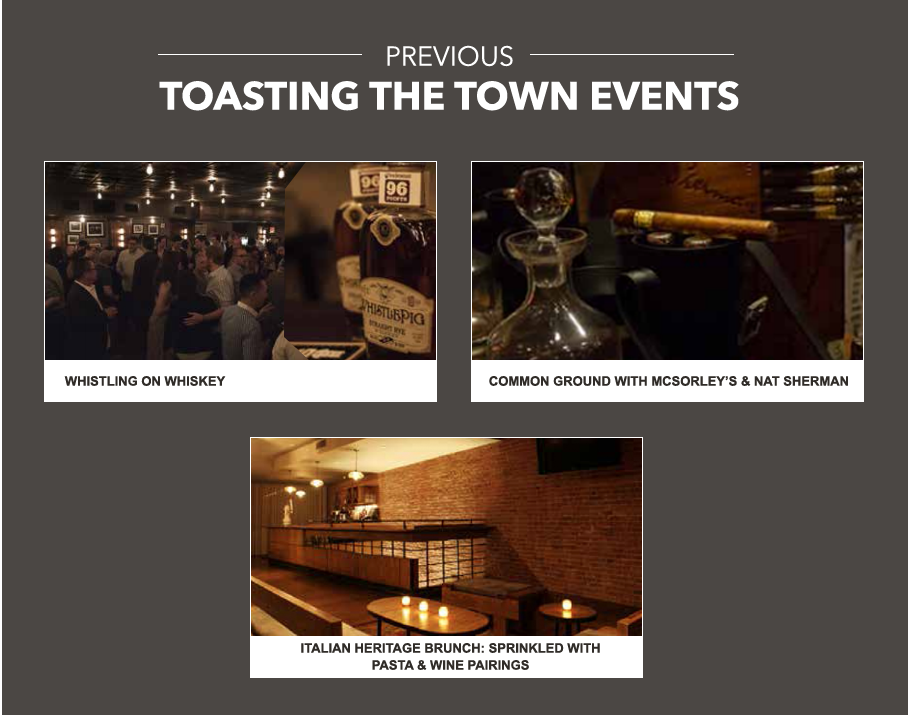 PREVIOUS
TOASTING THE TOWN EVENTS

96 POINTS
96 POINTS
WHISTLEPIG
STRAIGHT RYE

WHISTLING ON WHISKEY

COMMON GROUND WITH MCSORLEY'S & NAT SHERMAN

ITALIAN HERITAGE BRUNCH: SPRINKLED WITH PASTA & WINE PAIRINGS